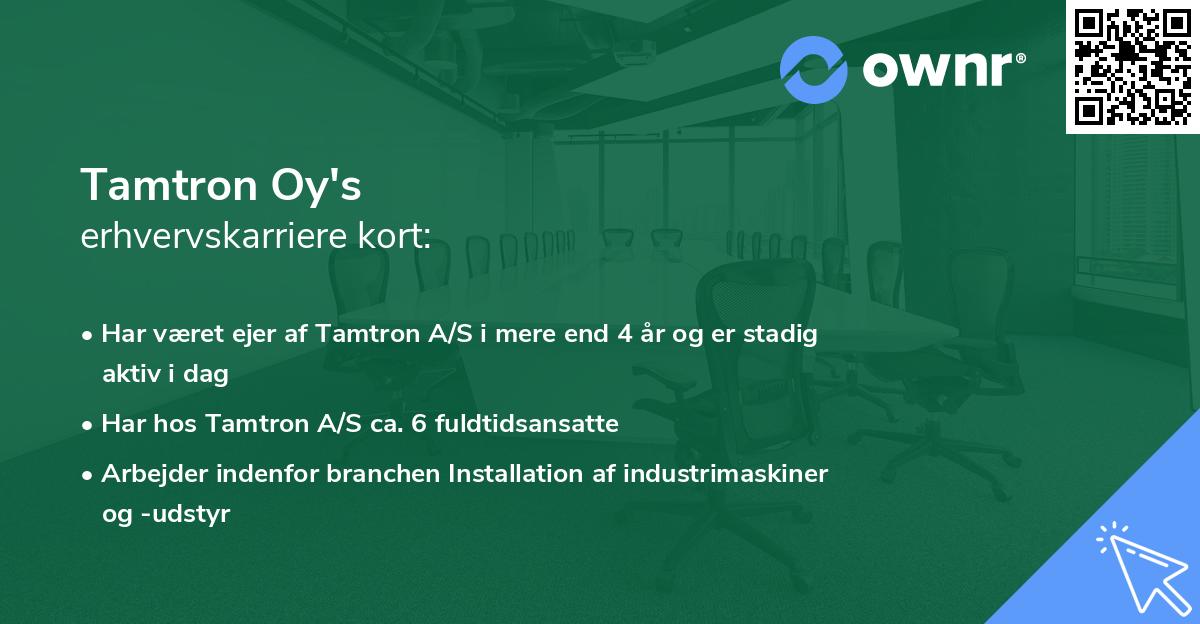 ownr®

Tamtron Oy's
erhvervskarriere kort:

• Har været ejer af Tamtron A/S i mere end 4 år og er stadig aktiv i dag

• Har hos Tamtron A/S ca. 6 fuldtidsansatte

• Arbejder indenfor branchen Installation af industrimaskiner og -udstyr